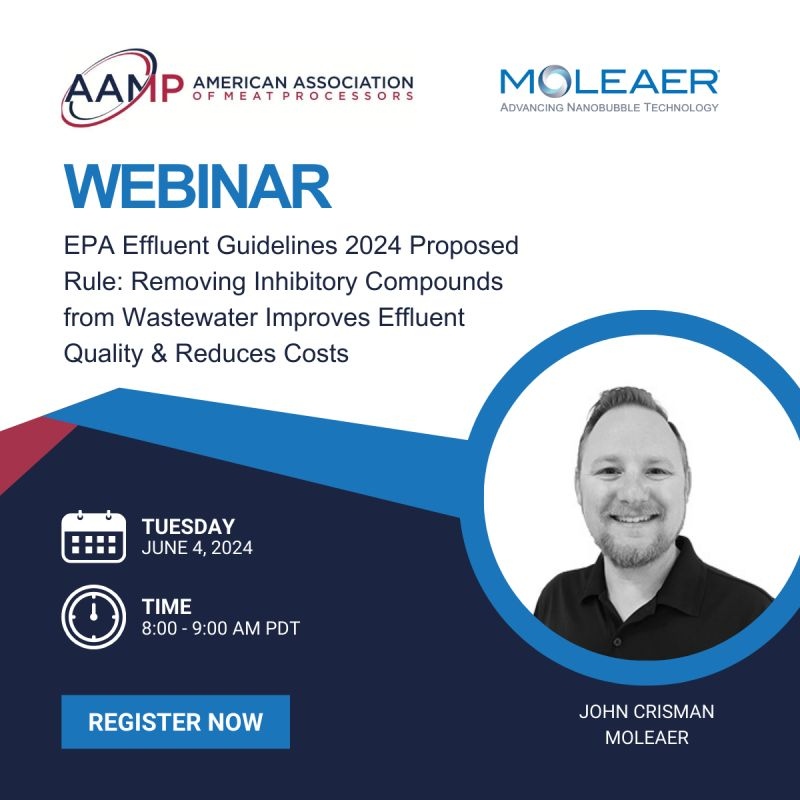 AAMP AMERICAN ASSOCIATION OF MEAT PROCESSORS

MOLEAER
ADVANCING NANOBUBBLE TECHNOLOGY

WEBINAR

EPA Effluent Guidelines 2024 Proposed Rule: Removing Inhibitory Compounds from Wastewater Improves Effluent Quality & Reduces Costs

TUESDAY
JUNE 4, 2024

TIME
8:00 - 9:00 AM PDT

REGISTER NOW

JOHN CRISMAN
MOLEAER